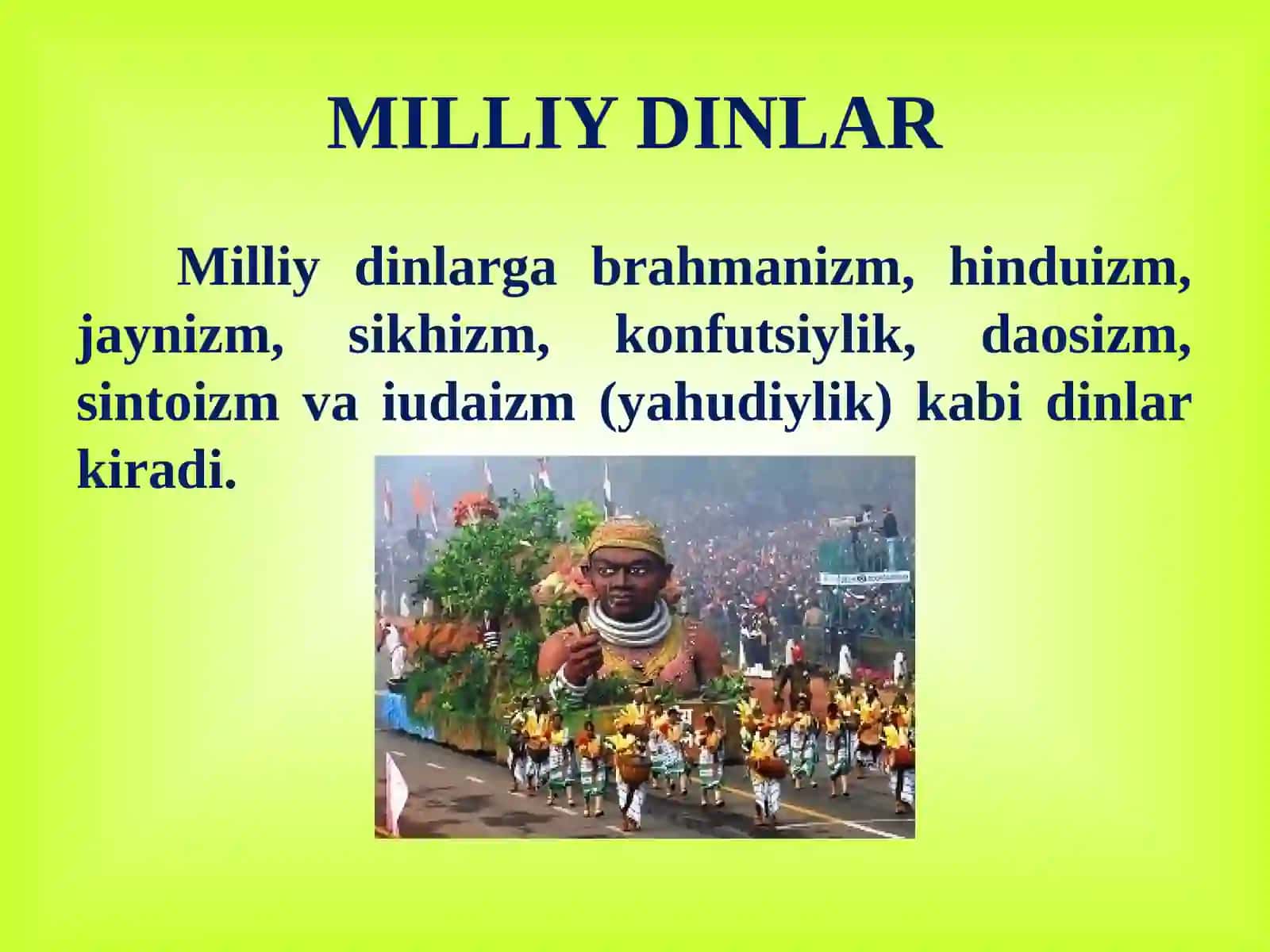 MILLIY DINLAR

Milliy dinlarga brahmanizm, hinduizm, jaynizm, sikhizm, konfutsiylik, daosizm, sintoizm va iudaizm (yahudiylik) kabi dinlar kiradi.